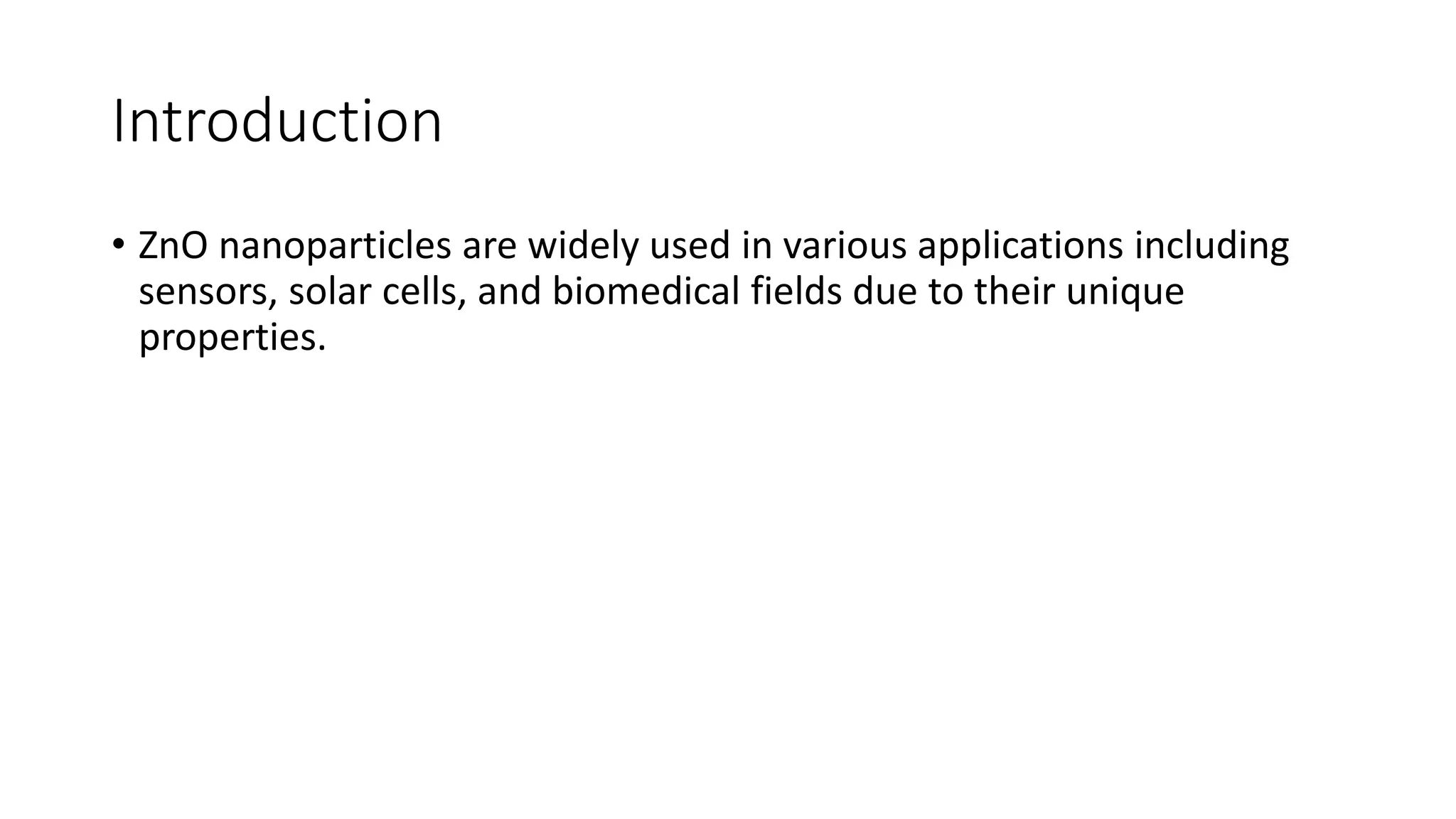 Introduction

• ZnO nanoparticles are widely used in various applications including sensors, solar cells, and biomedical fields due to their unique properties.